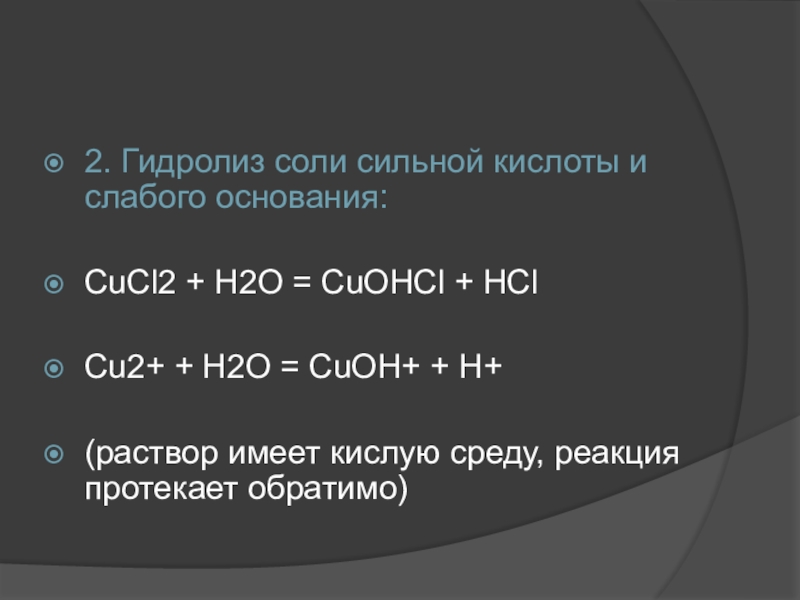 2. Гидролиз соли сильной кислоты и слабого основания:

CuCl2 + H2O = CuOHCl + HCl

Cu2+ + H2O = CuOH+ + H+

(раствор имеет кислую среду, реакция протекает обратимо)